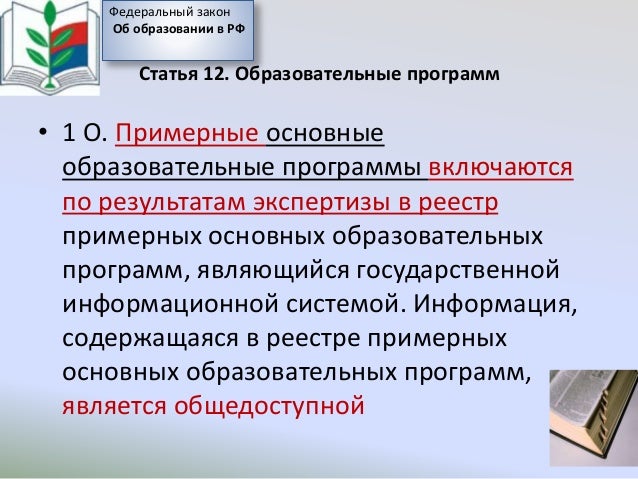 Федеральный закон
Об образовании в РФ

Статья 12. Образовательные программ

• 1 О. Примерные основные образовательные программы включаются по результатам экспертизы в реестр примерных основных образовательных программ, являющийся государственной информационной системой. Информация, содержащаяся в реестре примерных основных образовательных программ, является общедоступной